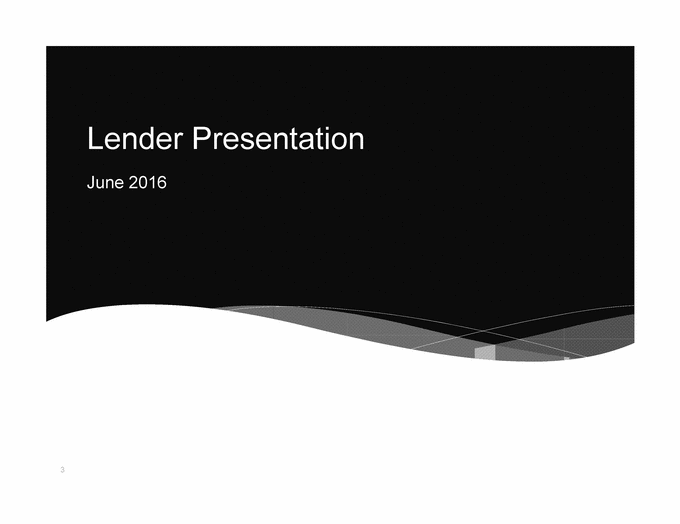 Lender Presentation

June 2016

3